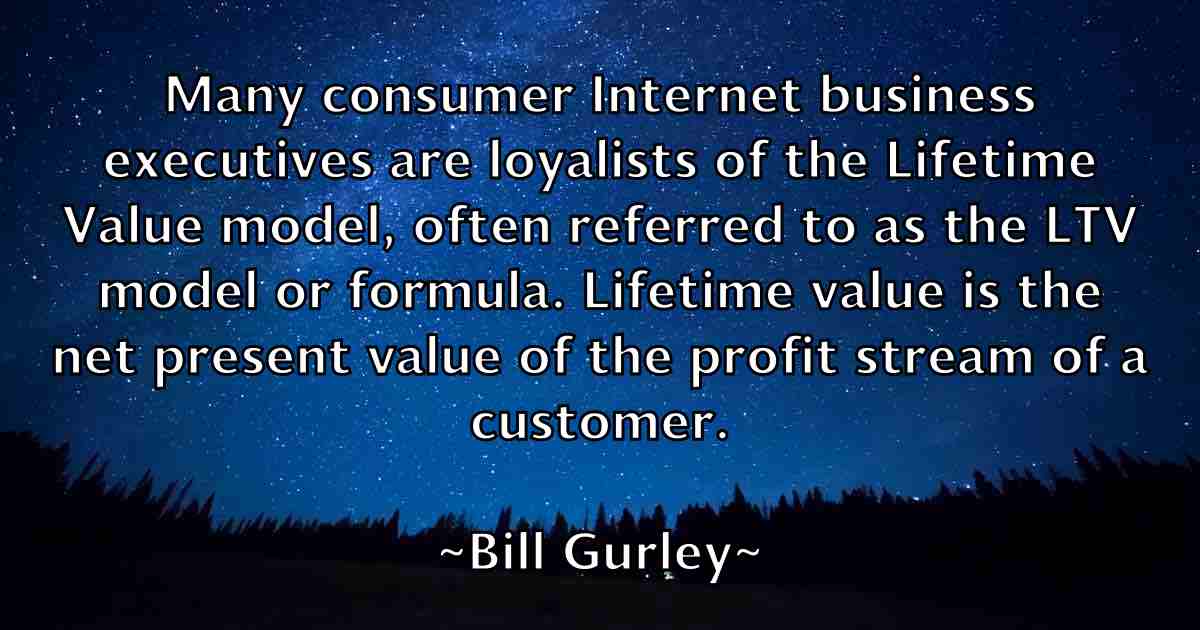 Many consumer Internet business executives are loyalists of the Lifetime Value model, often referred to as the LTV model or formula. Lifetime value is the net present value of the profit stream of a customer.

~Bill Gurley~